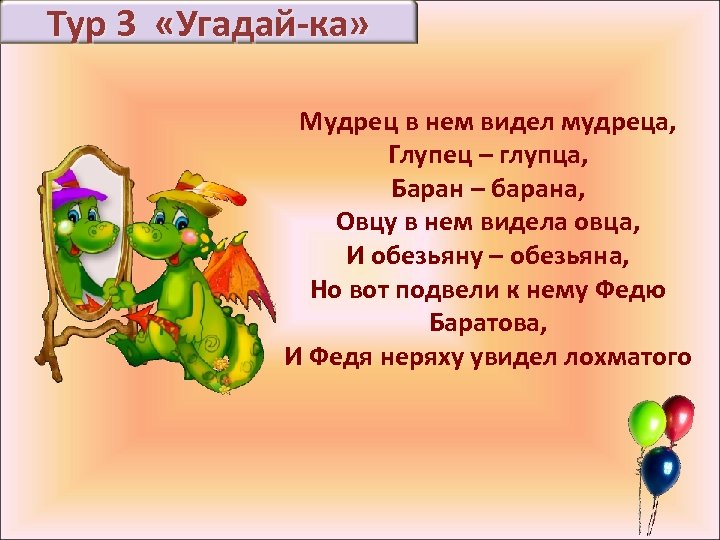 Тур 3 «Угадай-ка»

Мудрец в нем видел мудреца,
Глупец – глупца,
Баран – барана,
Овцу в нем видела овца,
И обезьяну – обезьяна,
Но вот подвели к нему Федю Баратова,
И Федя неряху увидел лохматого